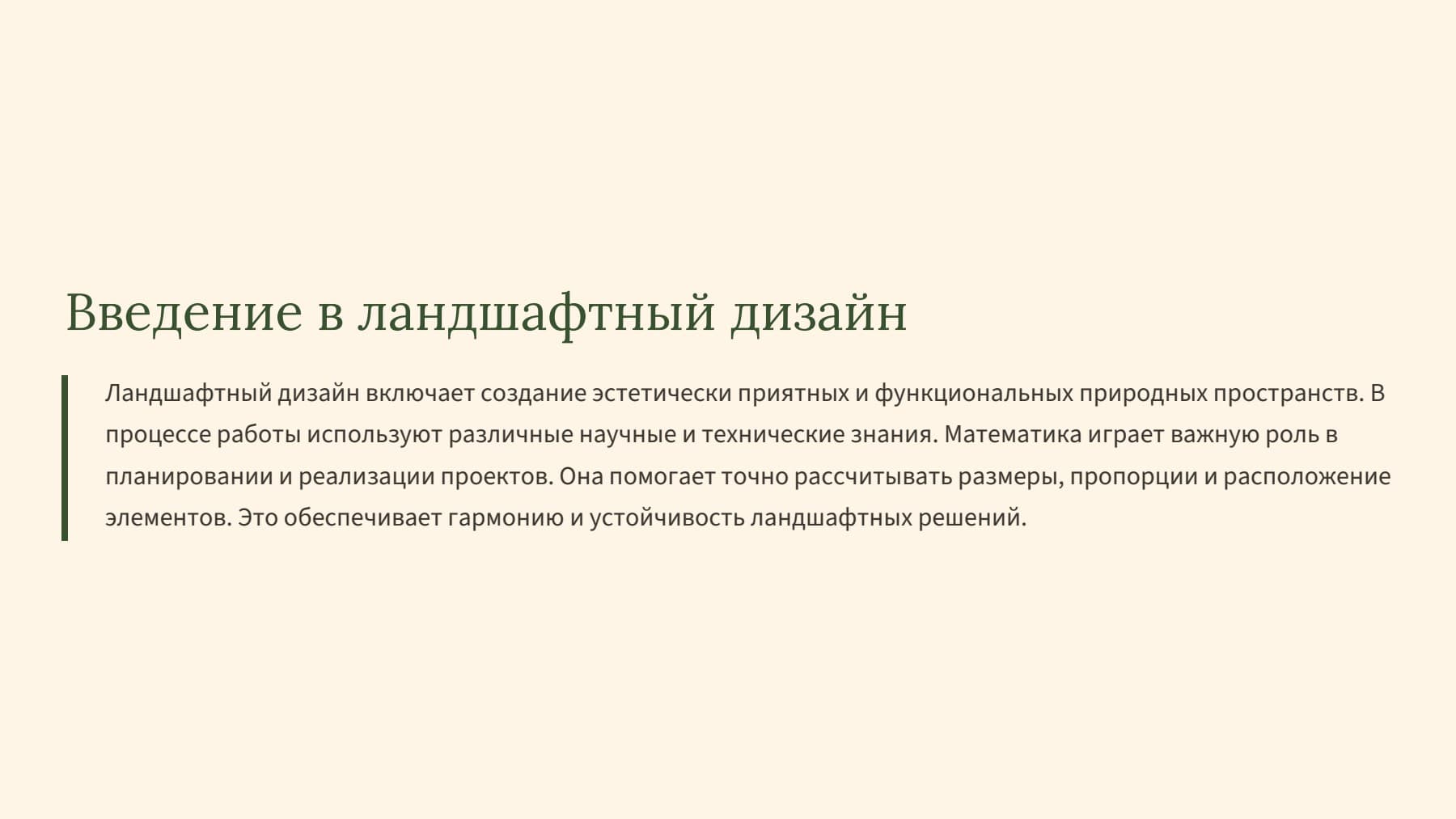 Введение в ландшафтный дизайн

Ландшафтный дизайн включает создание эстетически приятных и функциональных природных пространств. В процессе работы используют различные научные и технические знания. Математика играет важную роль в планировании и реализации проектов. Она помогает точно рассчитывать размеры, пропорции и расположение элементов. Это обеспечивает гармонию и устойчивость ландшафтных решений.